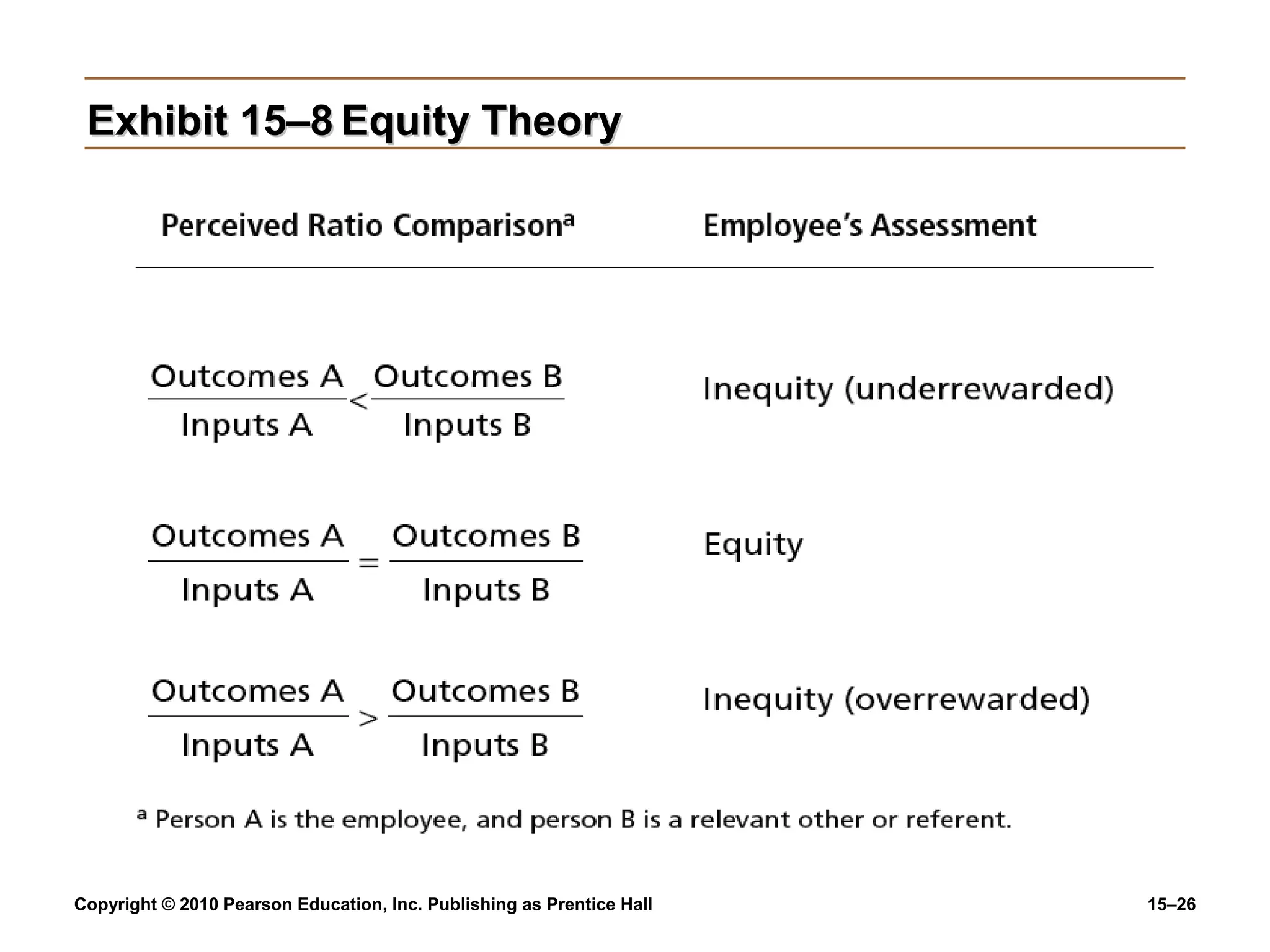 Exhibit 15–8 Equity Theory

| Perceived Ratio Comparison$^a$ | Employee's Assessment |
|---|---|
| $\frac{\text{Outcomes A}}{\text{Inputs A}} < \frac{\text{Outcomes B}}{\text{Inputs B}}$ | Inequity (underrewarded) |
| $\frac{\text{Outcomes A}}{\text{Inputs A}} = \frac{\text{Outcomes B}}{\text{Inputs B}}$ | Equity |
| $\frac{\text{Outcomes A}}{\text{Inputs A}} > \frac{\text{Outcomes B}}{\text{Inputs B}}$ | Inequity (overrewarded) |

$^a$ Person A is the employee, and person B is a relevant other or referent.

Copyright © 2010 Pearson Education, Inc. Publishing as Prentice Hall

15–26